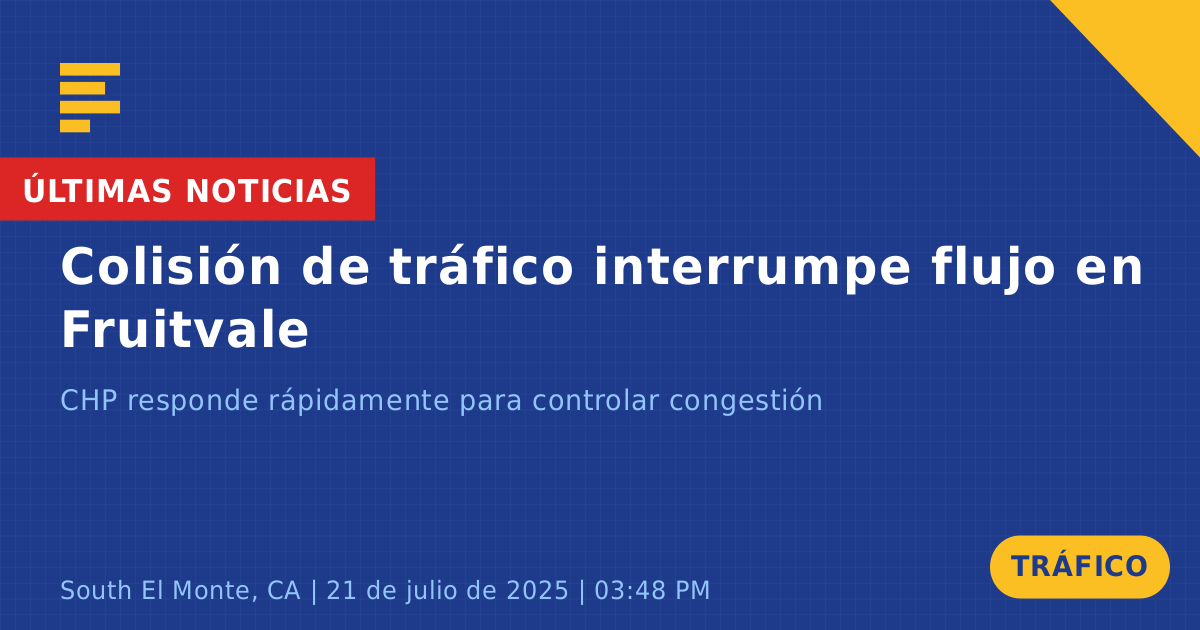 ÚLTIMAS NOTICIAS

Colisión de tráfico interrumpe flujo en Fruitvale

CHP responde rápidamente para controlar congestión

South El Monte, CA | 21 de julio de 2025 | 03:48 PM

TRÁFICO